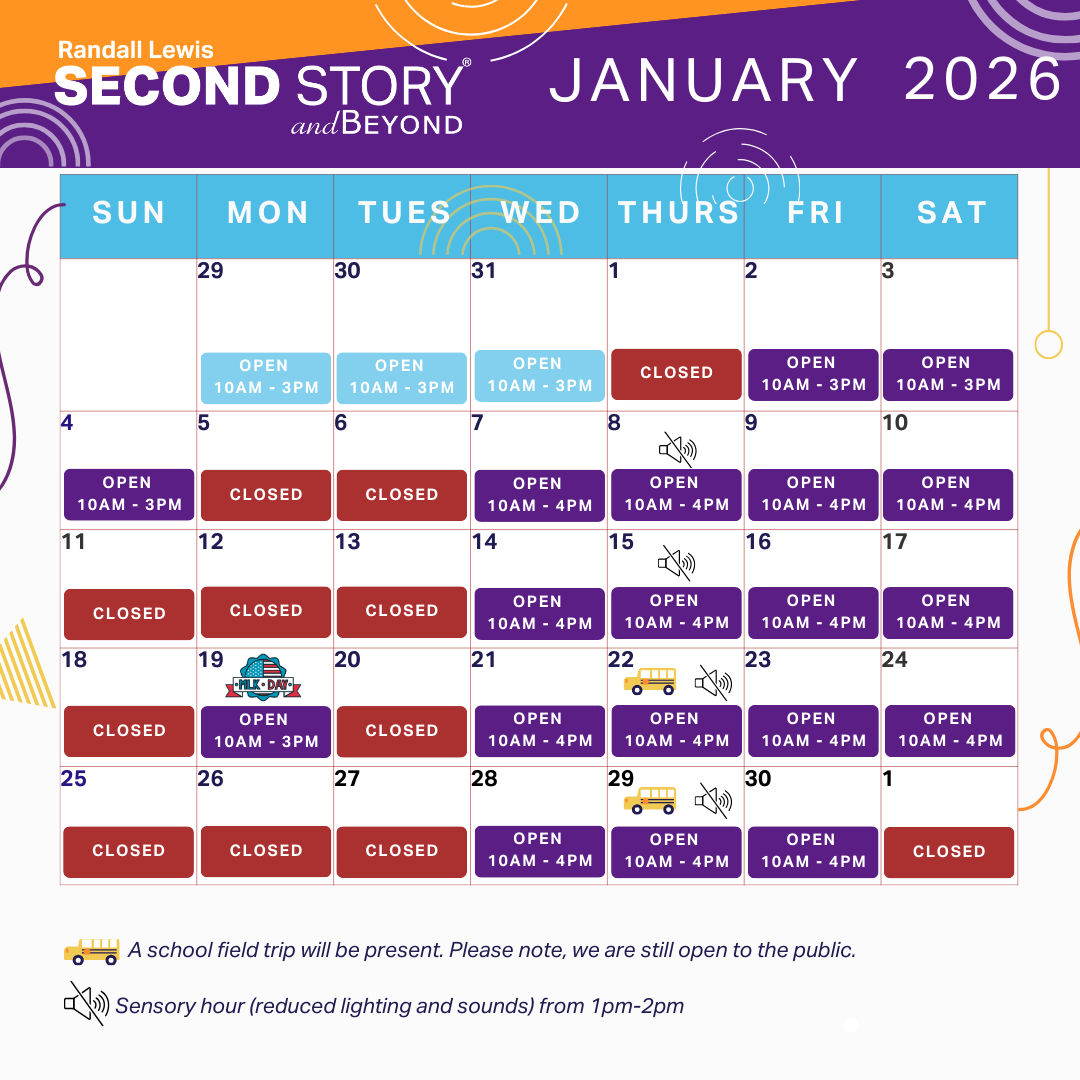 Randall Lewis
SECOND STORY®
and BEYOND

JANUARY 2026

| SUN | MON | TUES | WED | THURS | FRI | SAT |
|---|---|---|---|---|---|---|
| | 29 OPEN 10AM - 3PM | 30 OPEN 10AM - 3PM | 31 OPEN 10AM - 3PM | 1 CLOSED | 2 OPEN 10AM - 3PM | 3 OPEN 10AM - 3PM |
| 4 OPEN 10AM - 3PM | 5 CLOSED | 6 CLOSED | 7 OPEN 10AM - 4PM | 8 OPEN 10AM - 4PM | 9 OPEN 10AM - 4PM | 10 OPEN 10AM - 4PM |
| 11 CLOSED | 12 CLOSED | 13 CLOSED | 14 OPEN 10AM - 4PM | 15 OPEN 10AM - 4PM | 16 OPEN 10AM - 4PM | 17 OPEN 10AM - 4PM |
| 18 CLOSED | 19 MLK DAY OPEN 10AM - 3PM | 20 CLOSED | 21 OPEN 10AM - 4PM | 22 OPEN 10AM - 4PM | 23 OPEN 10AM - 4PM | 24 OPEN 10AM - 4PM |
| 25 CLOSED | 26 CLOSED | 27 CLOSED | 28 OPEN 10AM - 4PM | 29 OPEN 10AM - 4PM | 30 OPEN 10AM - 4PM | 1 CLOSED |

A school field trip will be present. Please note, we are still open to the public.

Sensory hour (reduced lighting and sounds) from 1pm-2pm